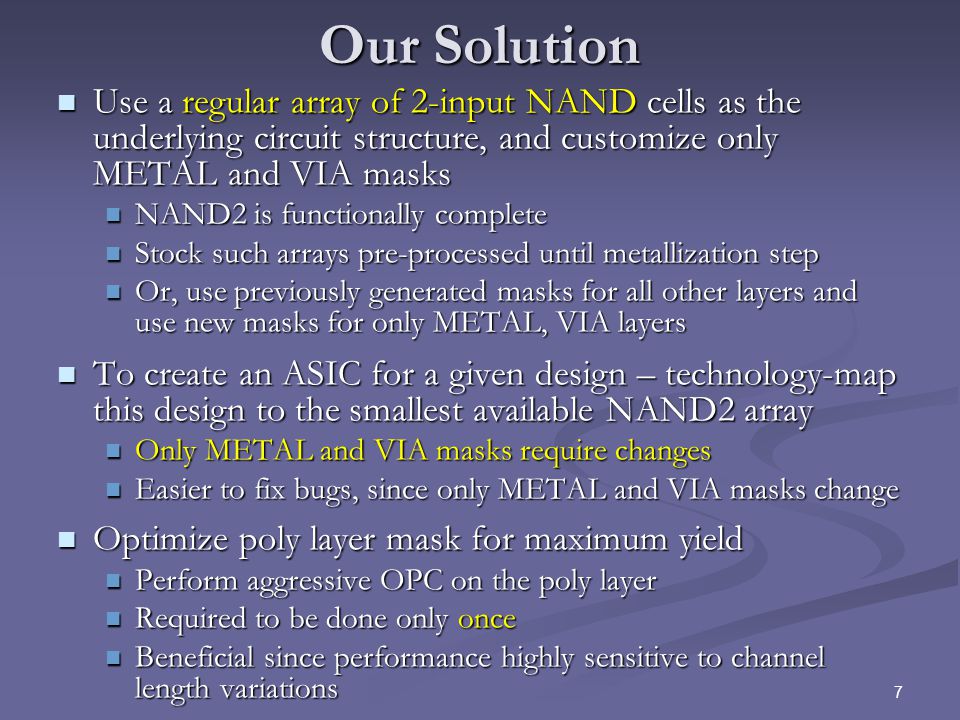 Our Solution

Use a regular array of 2-input NAND cells as the underlying circuit structure, and customize only METAL and VIA masks

NAND2 is functionally complete

Stock such arrays pre-processed until metallization step

Or, use previously generated masks for all other layers and use new masks for only METAL, VIA layers

To create an ASIC for a given design – technology-map this design to the smallest available NAND2 array

Only METAL and VIA masks require changes

Easier to fix bugs, since only METAL and VIA masks change

Optimize poly layer mask for maximum yield

Perform aggressive OPC on the poly layer

Required to be done only once

Beneficial since performance highly sensitive to channel length variations

7